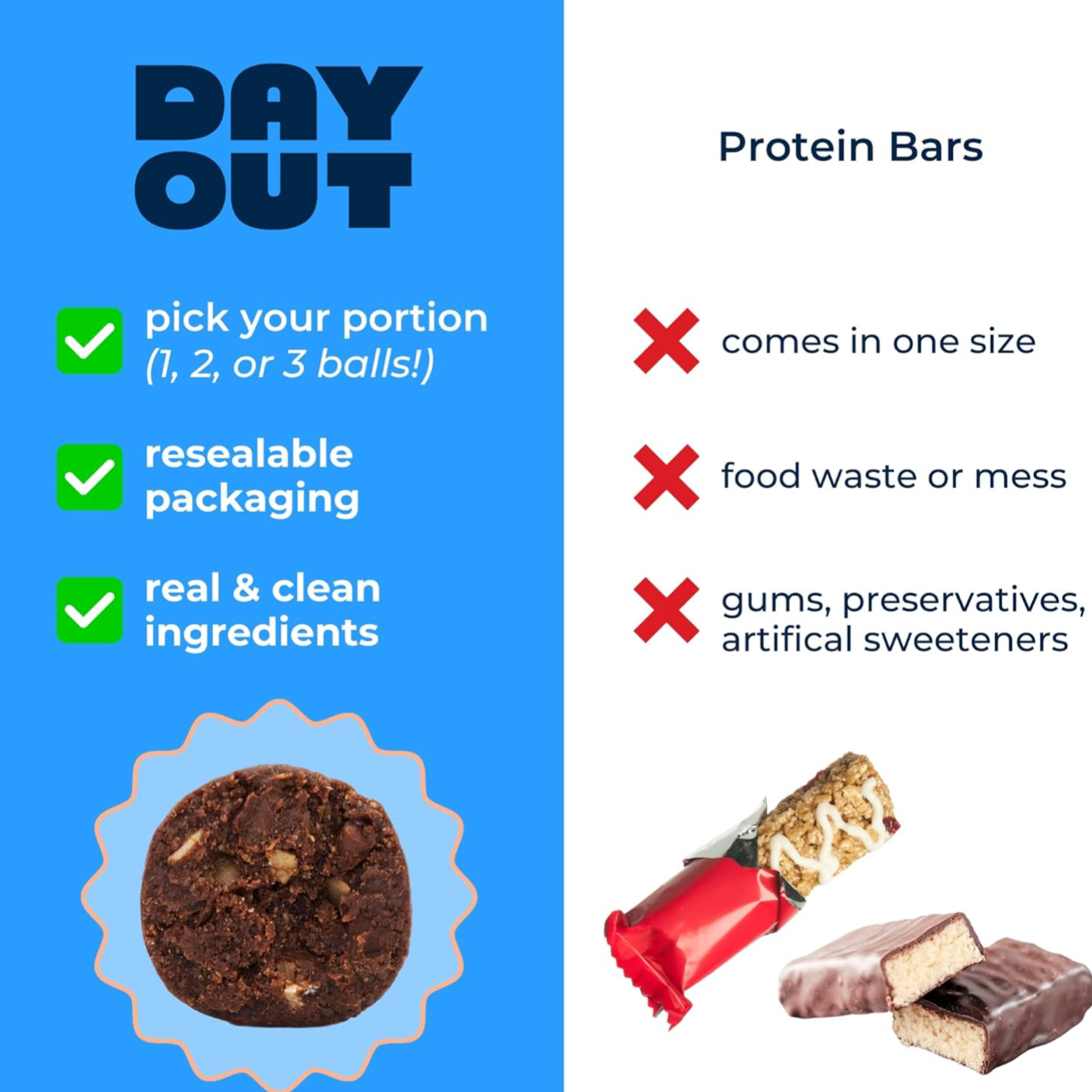 DAY OUT

pick your portion
(1, 2, or 3 balls!)

resealable packaging

real & clean ingredients

Protein Bars

comes in one size

food waste or mess

gums, preservatives, artifical sweeteners